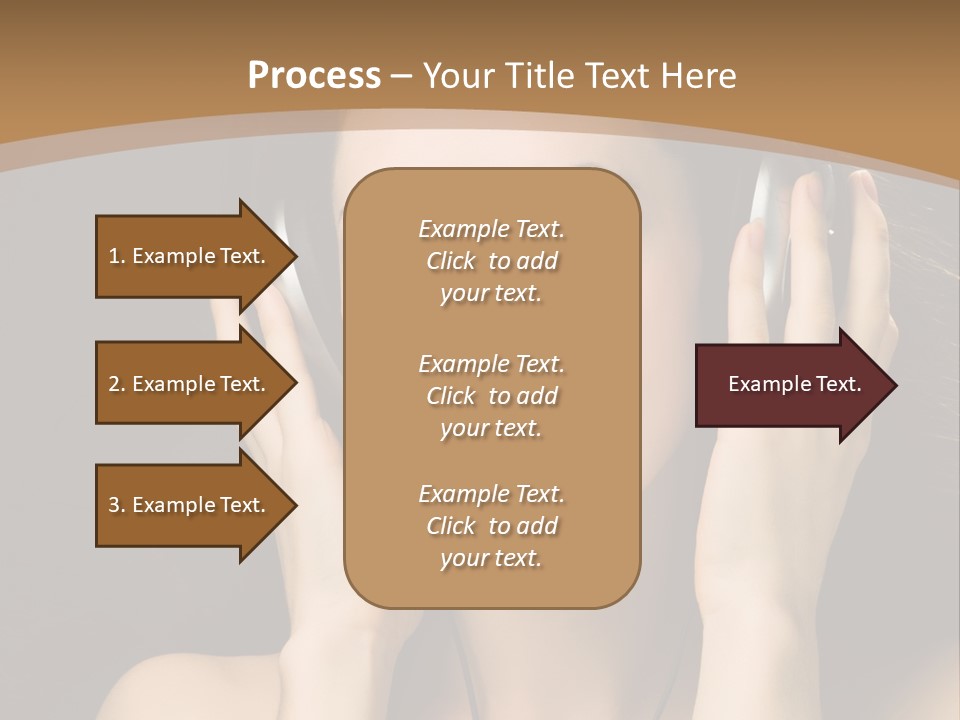 Process – Your Title Text Here

1. Example Text.

2. Example Text.

3. Example Text.

Example Text. Click to add your text.

Example Text. Click to add your text.

Example Text. Click to add your text.

Example Text.